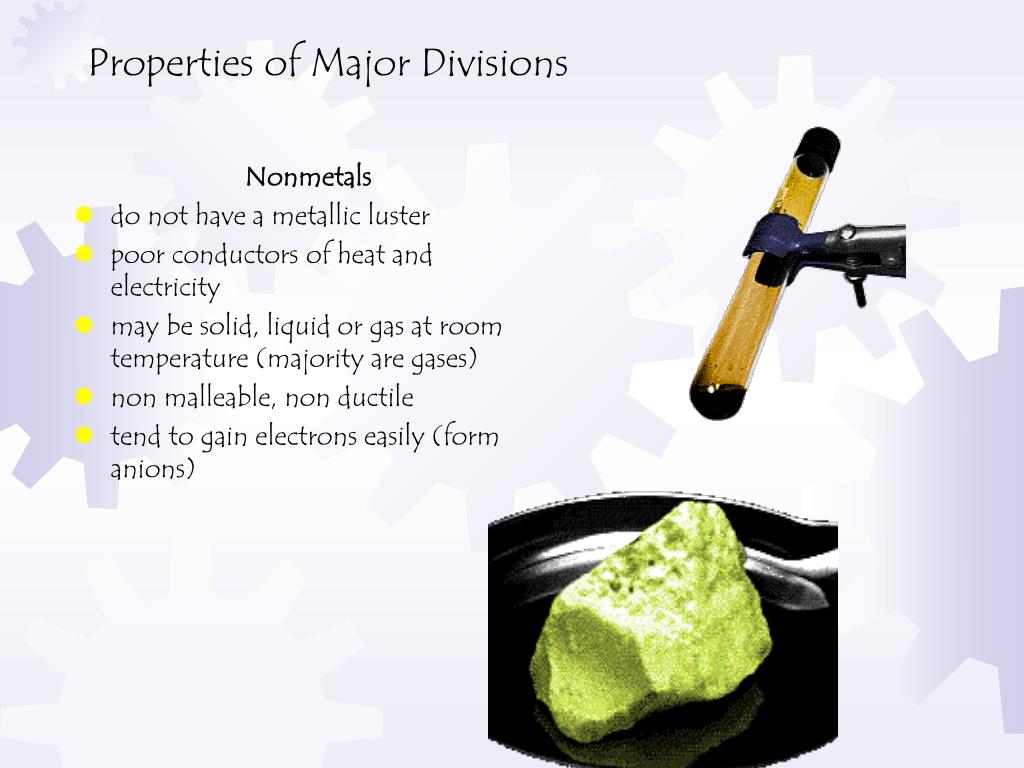 Properties of Major Divisions

Nonmetals

- do not have a metallic luster
- poor conductors of heat and electricity
- may be solid, liquid or gas at room temperature (majority are gases)
- non malleable, non ductile
- tend to gain electrons easily (form anions)